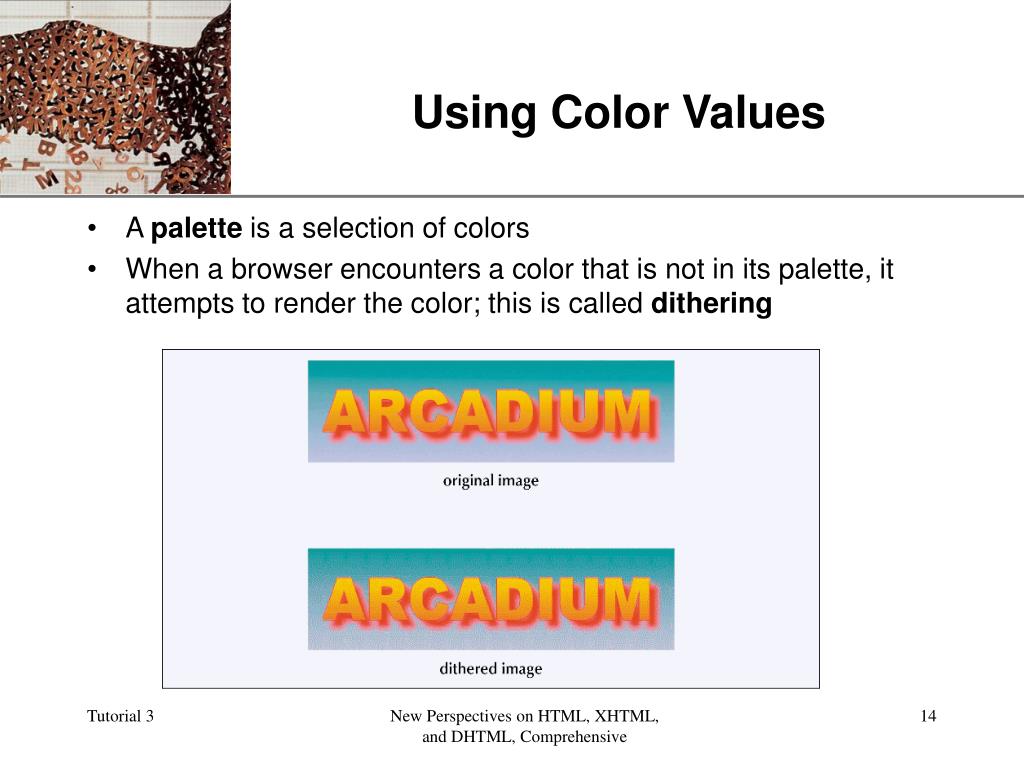 Using Color Values

• A palette is a selection of colors
• When a browser encounters a color that is not in its palette, it attempts to render the color; this is called dithering

ARCADIUM

original image

ARCADIUM

dithered image

Tutorial 3

New Perspectives on HTML, XHTML, and DHTML, Comprehensive

14